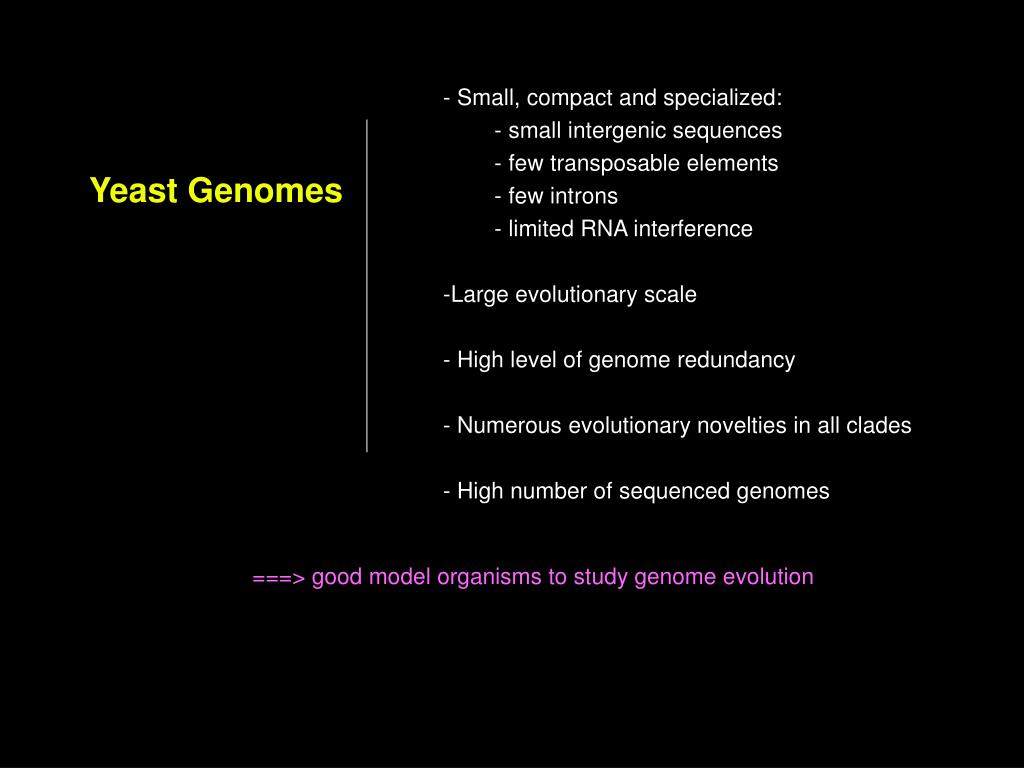 Yeast Genomes

- Small, compact and specialized:
- small intergenic sequences
- few transposable elements
- few introns
- limited RNA interference

-Large evolutionary scale

- High level of genome redundancy

- Numerous evolutionary novelties in all clades

- High number of sequenced genomes

===> good model organisms to study genome evolution